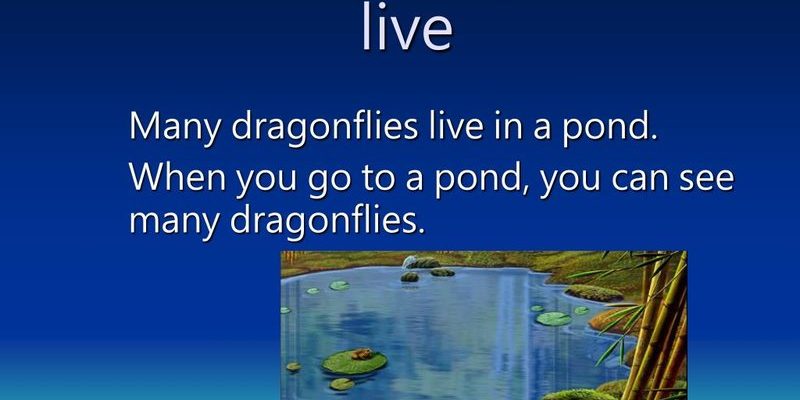 live

Many dragonflies live in a pond.

When you go to a pond, you can see many dragonflies.